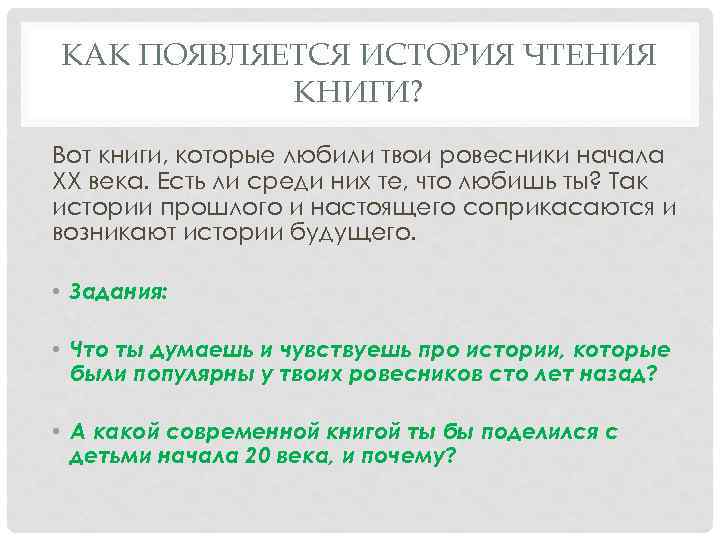 КАК ПОЯВЛЯЕТСЯ ИСТОРИЯ ЧТЕНИЯ КНИГИ?

Вот книги, которые любили твои ровесники начала XX века. Есть ли среди них те, что любишь ты? Так истории прошлого и настоящего соприкасаются и возникают истории будущего.

• Задания:

• Что ты думаешь и чувствуешь про истории, которые были популярны у твоих ровесников сто лет назад?

• А какой современной книгой ты бы поделился с детьми начала 20 века, и почему?